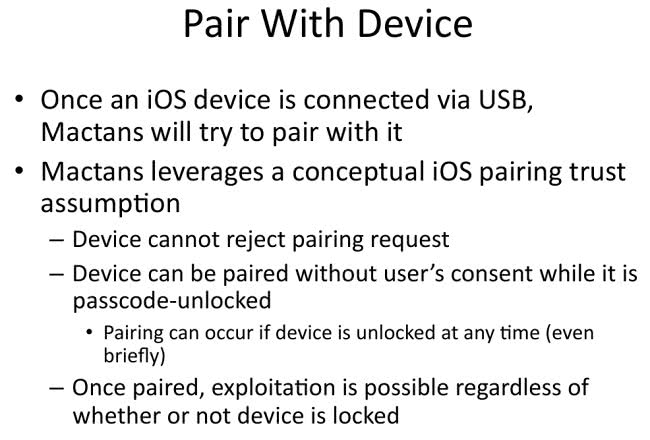 Pair With Device

• Once an iOS device is connected via USB, Mactans will try to pair with it
• Mactans leverages a conceptual iOS pairing trust assumption
– Device cannot reject pairing request
– Device can be paired without user's consent while it is passcode-unlocked
• Pairing can occur if device is unlocked at any time (even briefly)
– Once paired, exploitation is possible regardless of whether or not device is locked